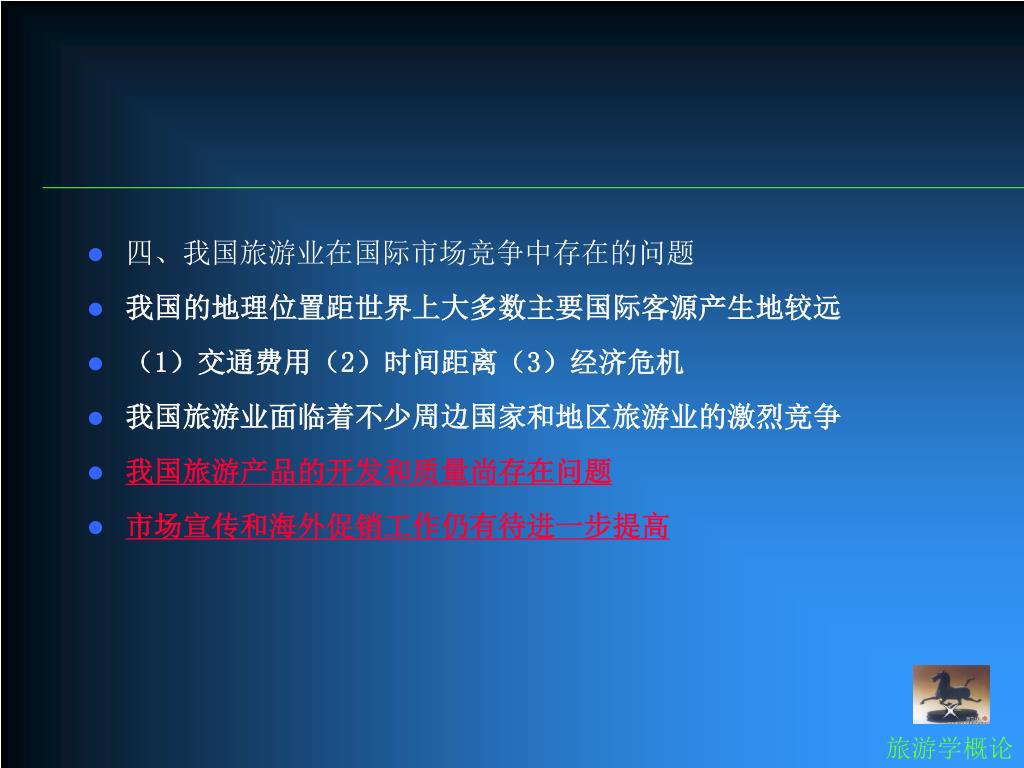 四、我国旅游业在国际市场竞争中存在的问题

我国的地理位置距世界上大多数主要国际客源产生地较远

（1）交通费用（2）时间距离（3）经济危机

我国旅游业面临着不少周边国家和地区旅游业的激烈竞争

我国旅游产品的开发和质量尚存在问题

市场宣传和海外促销工作仍有待进一步提高

旅游学概论